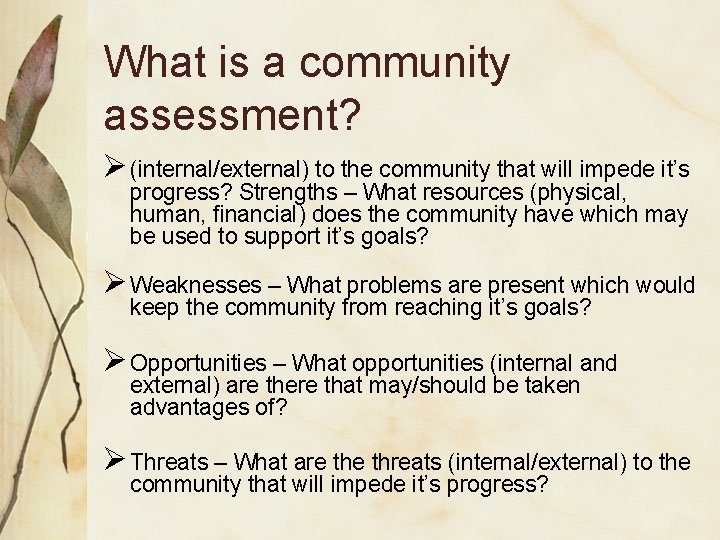 What is a community assessment?

➢ (internal/external) to the community that will impede it's progress? Strengths – What resources (physical, human, financial) does the community have which may be used to support it's goals?

➢ Weaknesses – What problems are present which would keep the community from reaching it's goals?

➢ Opportunities – What opportunities (internal and external) are there that may/should be taken advantages of?

➢ Threats – What are the threats (internal/external) to the community that will impede it's progress?